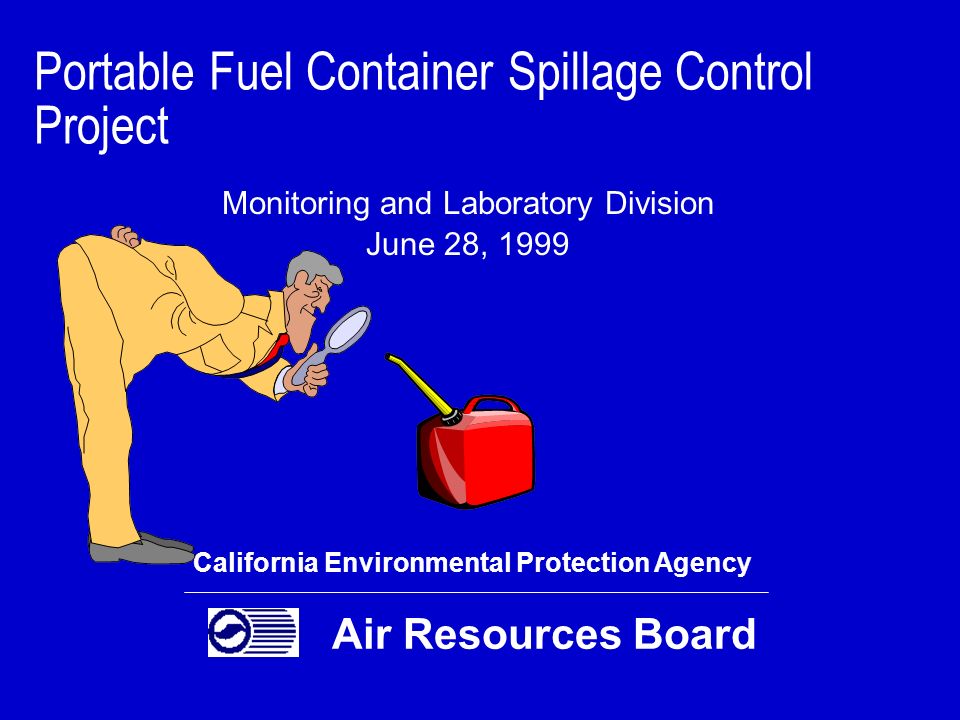 Portable Fuel Container Spillage Control Project

Monitoring and Laboratory Division
June 28, 1999

California Environmental Protection Agency

Air Resources Board